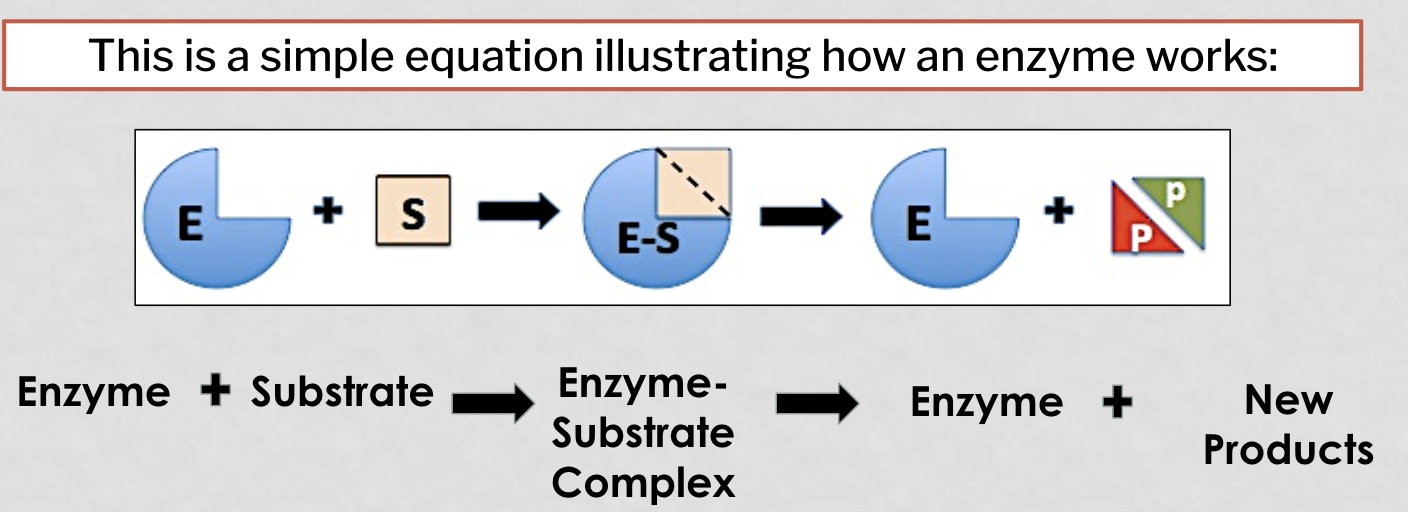 This is a simple equation illustrating how an enzyme works:

E + S → E-S → E + P P

Enzyme + Substrate → Enzyme-Substrate Complex → Enzyme + New Products